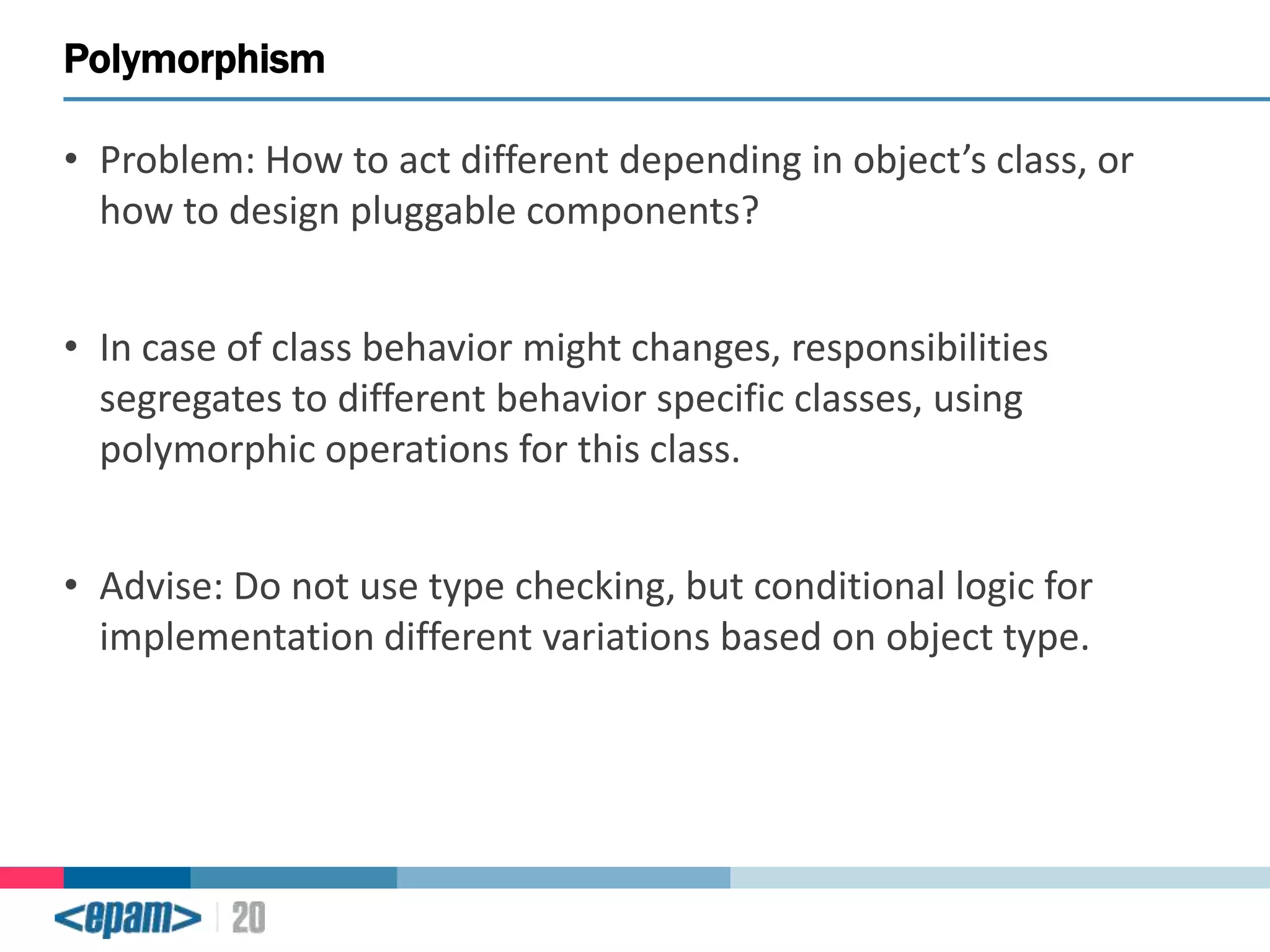 Polymorphism

• Problem: How to act different depending in object’s class, or how to design pluggable components?

• In case of class behavior might changes, responsibilities segregates to different behavior specific classes, using polymorphic operations for this class.

• Advise: Do not use type checking, but conditional logic for implementation different variations based on object type.

<epam> | 20